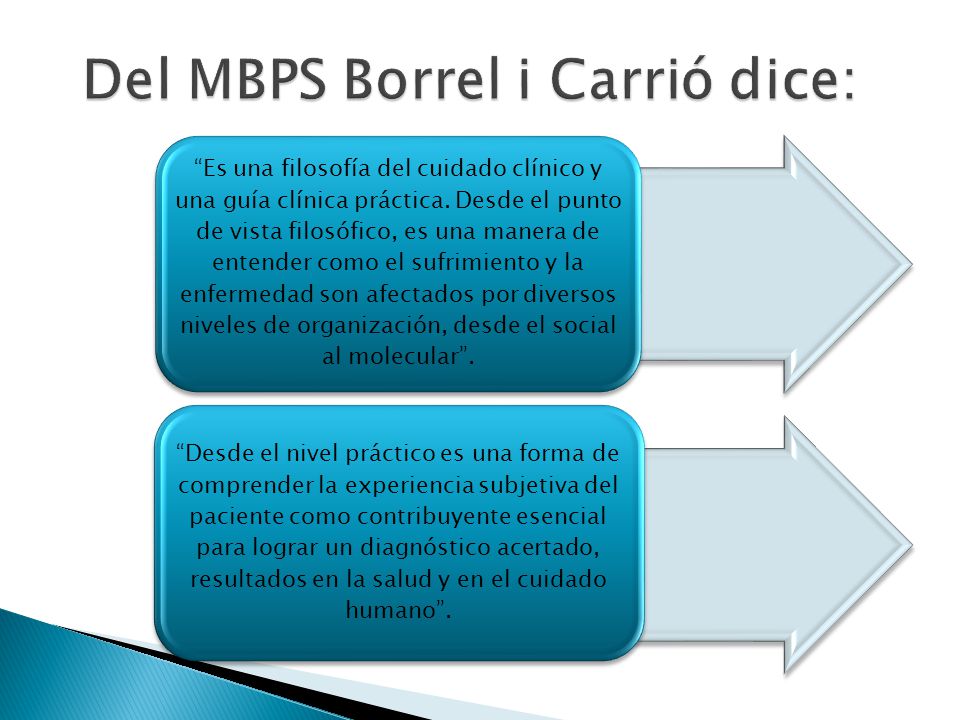 Del MBPS Borrel i Carrió dice:

“Es una filosofía del cuidado clínico y una guía clínica práctica. Desde el punto de vista filosófico, es una manera de entender como el sufrimiento y la enfermedad son afectados por diversos niveles de organización, desde el social al molecular”.

“Desde el nivel práctico es una forma de comprender la experiencia subjetiva del paciente como contribuyente esencial para lograr un diagnóstico acertado, resultados en la salud y en el cuidado humano”.